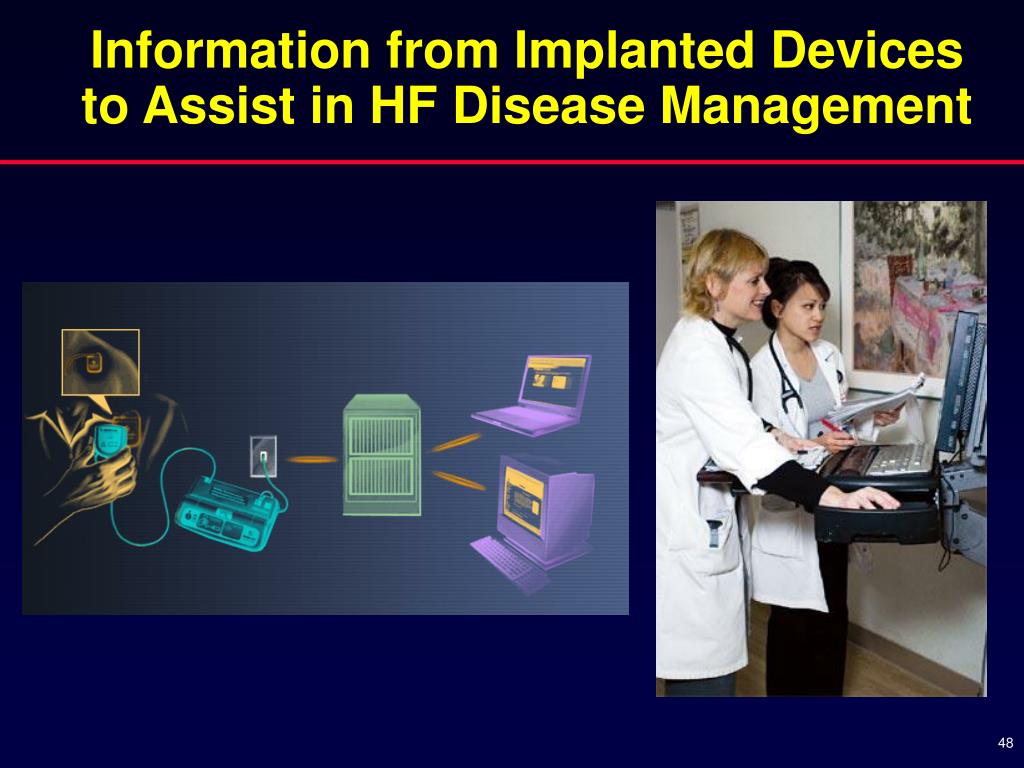 Information from Implanted Devices to Assist in HF Disease Management

48